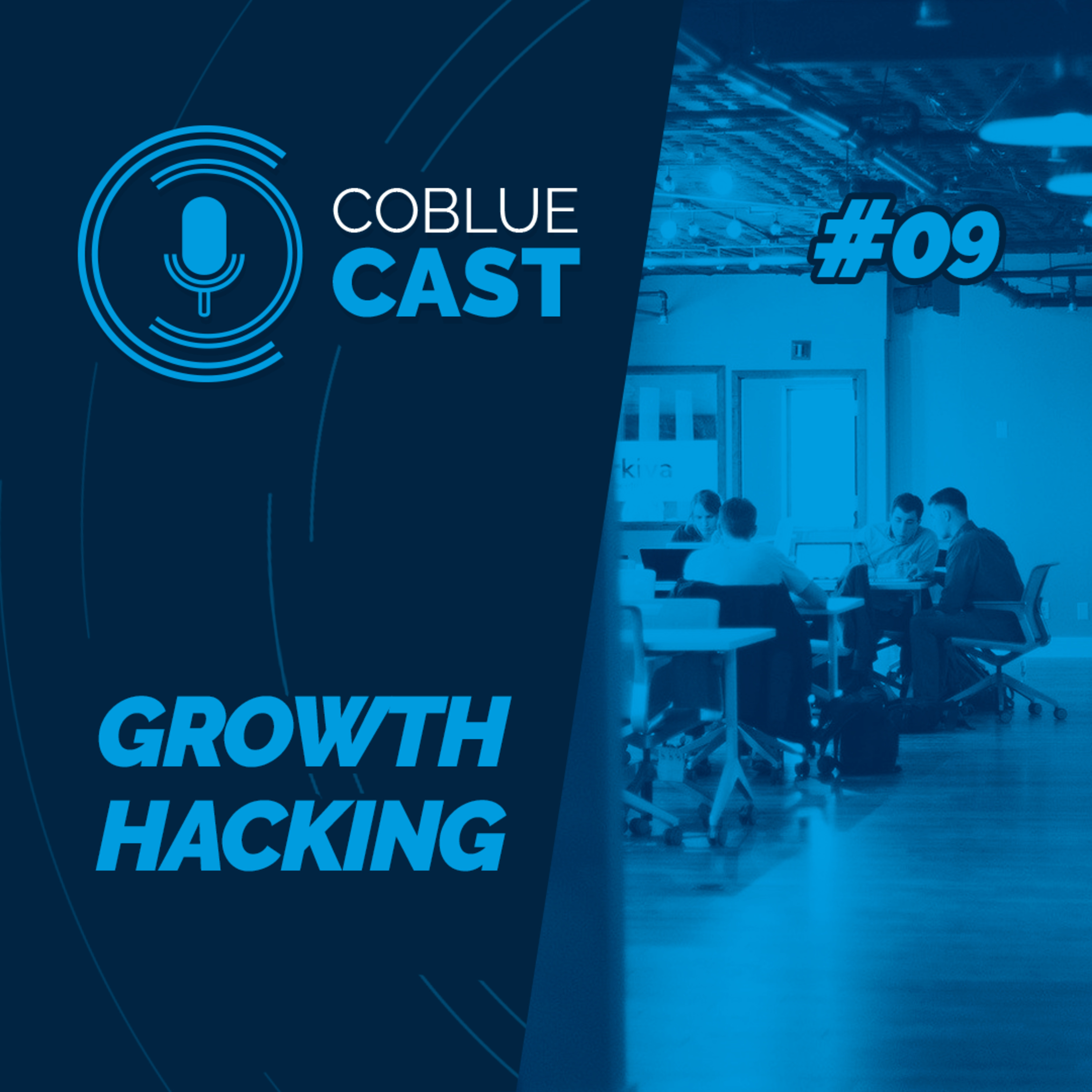 COBLUE
CAST

#09

kiva

GROWTH
HACKING